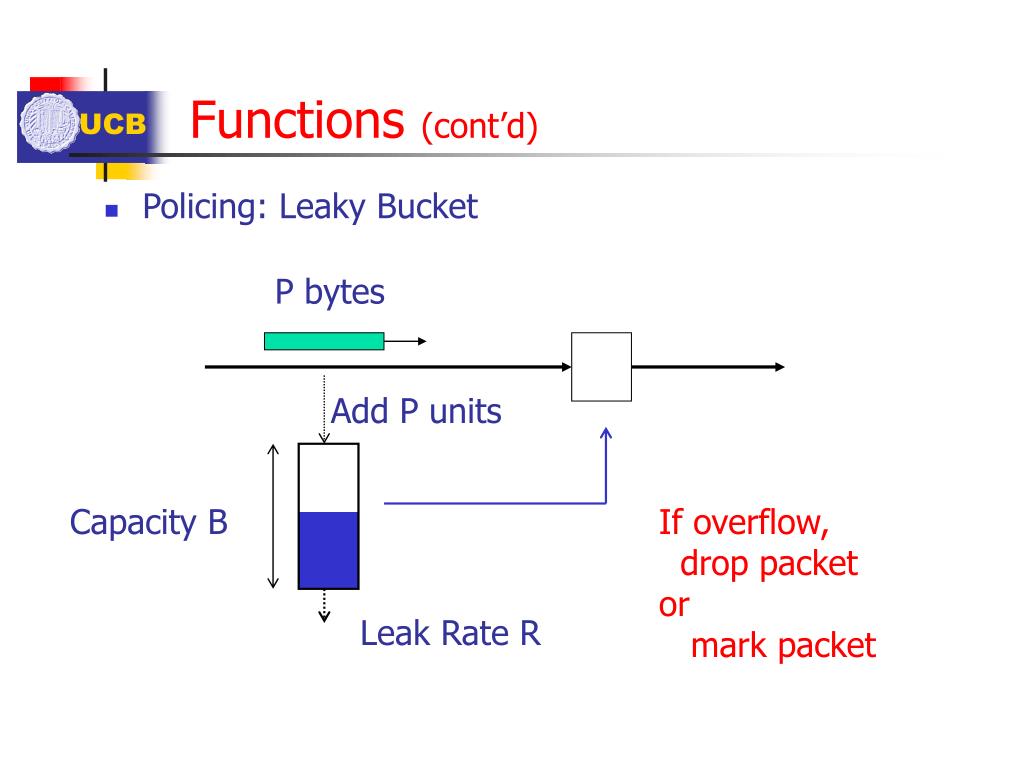 UCB

Functions (cont'd)

Policing: Leaky Bucket

P bytes

Add P units

Capacity B

Leak Rate R

If overflow,
drop packet
or
mark packet